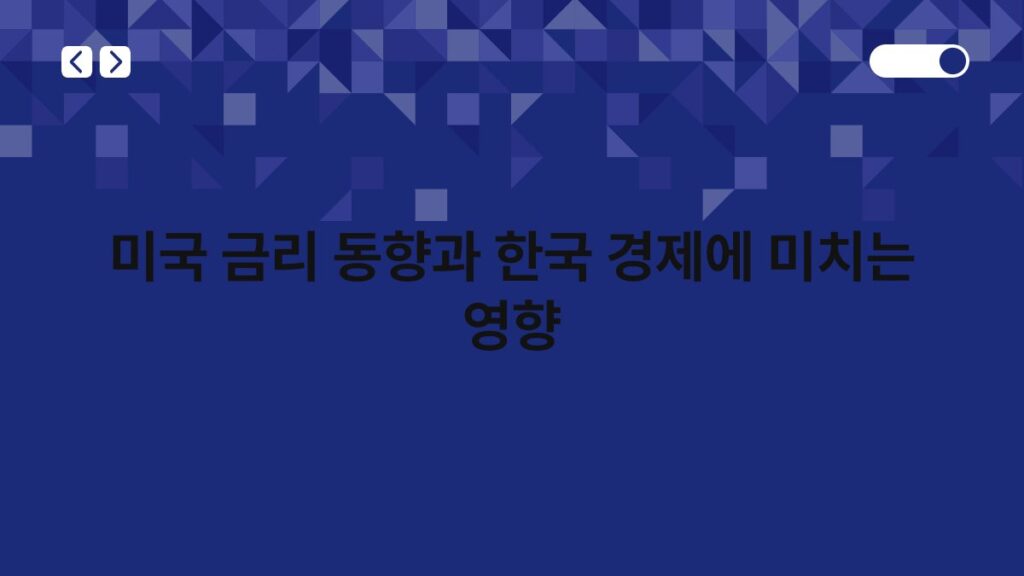 미국 금리 동향과 한국 경제에 미치는 영향